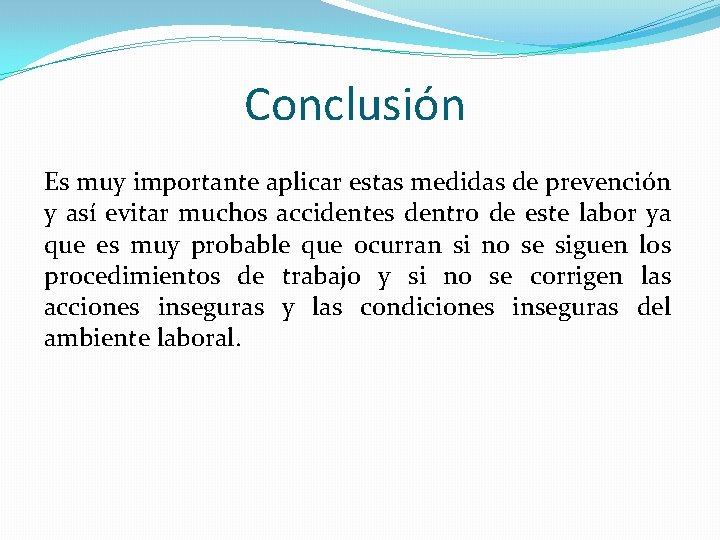 Conclusión

Es muy importante aplicar estas medidas de prevención y así evitar muchos accidentes dentro de este labor ya que es muy probable que ocurran si no se siguen los procedimientos de trabajo y si no se corrigen las acciones inseguras y las condiciones inseguras del ambiente laboral.